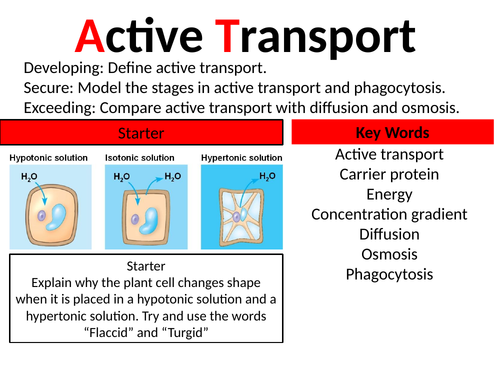 Active Transport

Developing: Define active transport.
Secure: Model the stages in active transport and phagocytosis.
Exceeding: Compare active transport with diffusion and osmosis.

Starter

Hypotonic solution

$H_2O$

Isotonic solution

$H_2O$ $H_2O$

Hypertonic solution

$H_2O$

Starter
Explain why the plant cell changes shape when it is placed in a hypotonic solution and a hypertonic solution. Try and use the words “Flaccid” and “Turgid”

Key Words

Active transport
Carrier protein
Energy
Concentration gradient
Diffusion
Osmosis
Phagocytosis